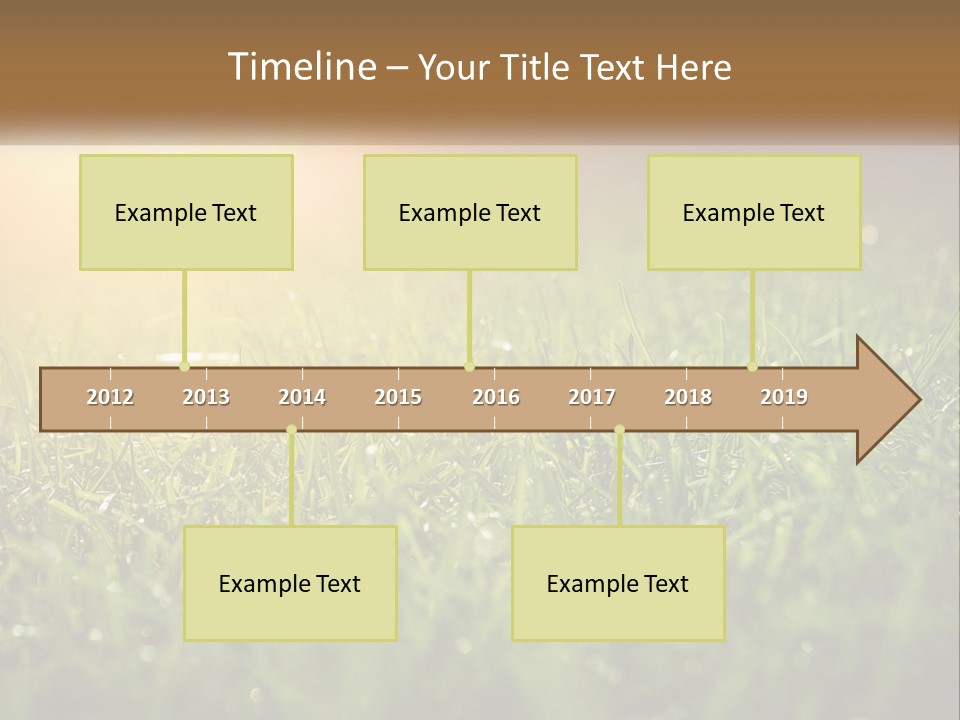 Timeline – Your Title Text Here

Example Text

Example Text

Example Text

2012 2013 2014 2015 2016 2017 2018 2019

Example Text

Example Text